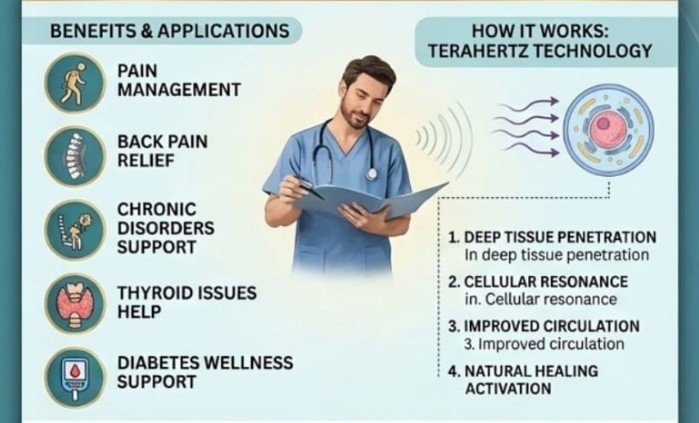 BENEFITS & APPLICATIONS

PAIN MANAGEMENT

BACK PAIN RELIEF

CHRONIC DISORDERS SUPPORT

THYROID ISSUES HELP

DIABETES WELLNESS SUPPORT

HOW IT WORKS: TERAHERTZ TECHNOLOGY

1. DEEP TISSUE PENETRATION
In deep tissue penetration

2. CELLULAR RESONANCE
in. Cellular resonance

3. IMPROVED CIRCULATION
3. Improved circulation

4. NATURAL HEALING ACTIVATION